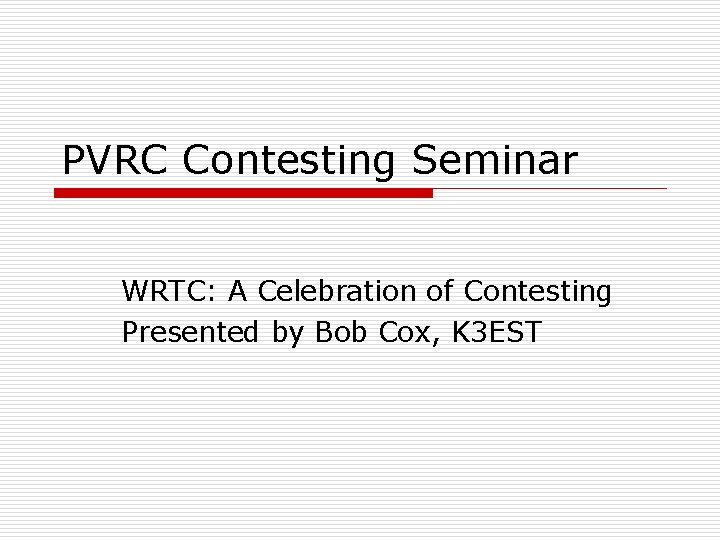 PVRC Contesting Seminar

WRTC: A Celebration of Contesting
Presented by Bob Cox, K3EST